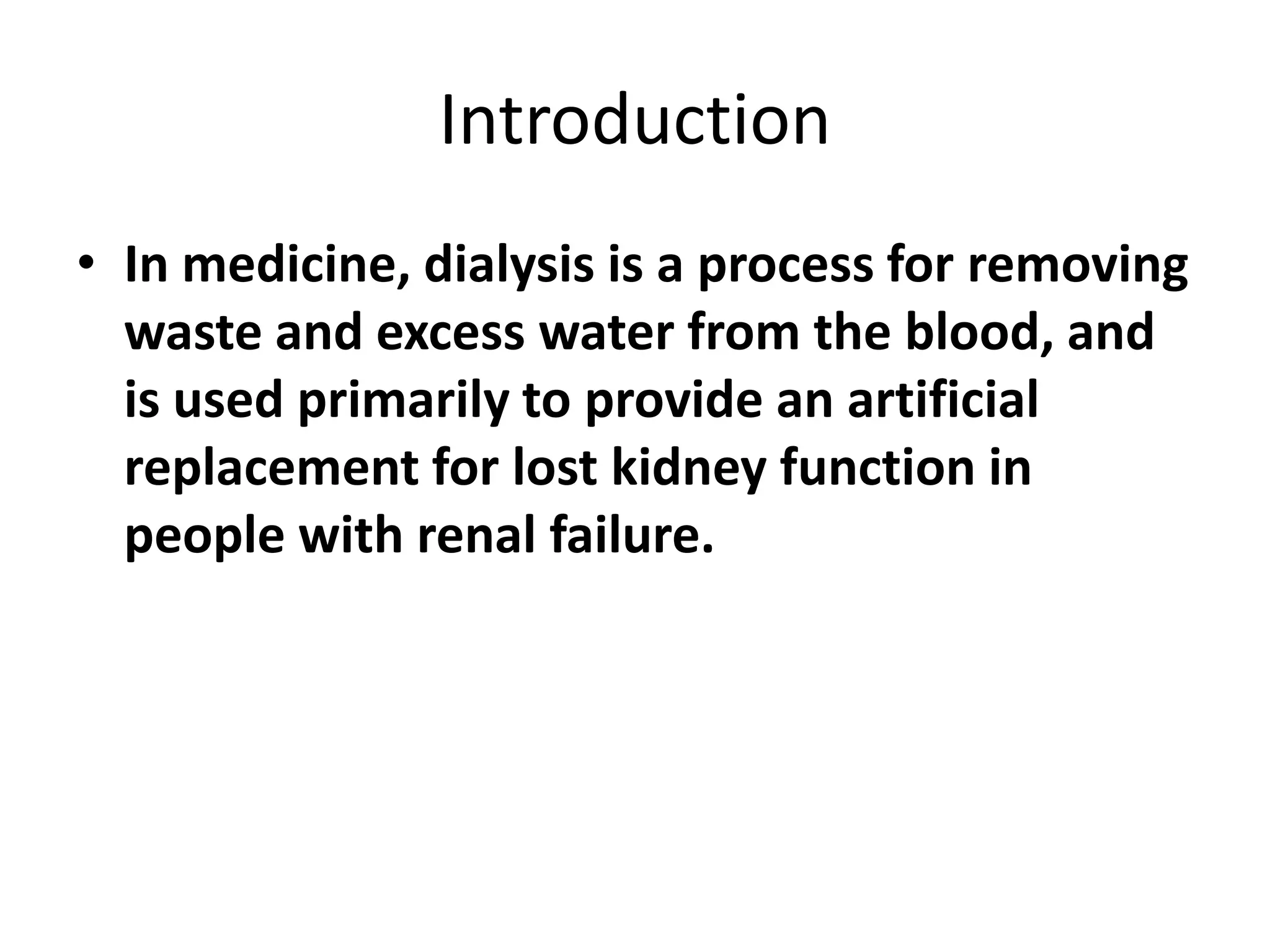 Introduction

• In medicine, dialysis is a process for removing waste and excess water from the blood, and is used primarily to provide an artificial replacement for lost kidney function in people with renal failure.